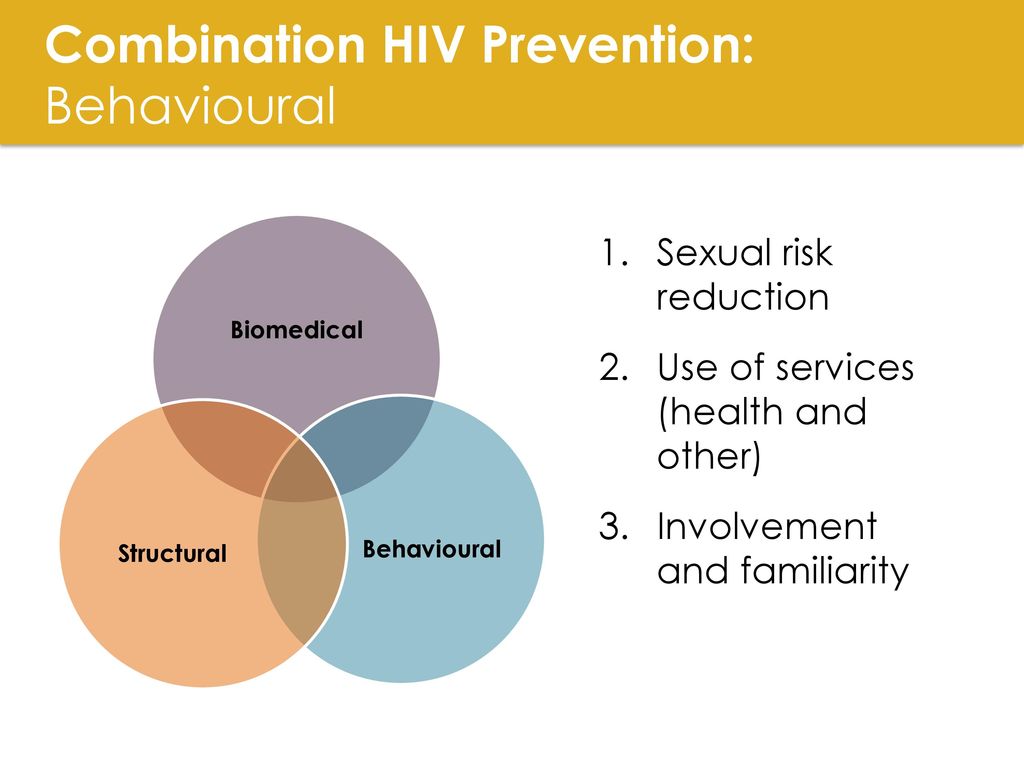 Combination HIV Prevention:
Behavioural

Biomedical

Structural

Behavioural

1. Sexual risk reduction
2. Use of services (health and other)
3. Involvement and familiarity